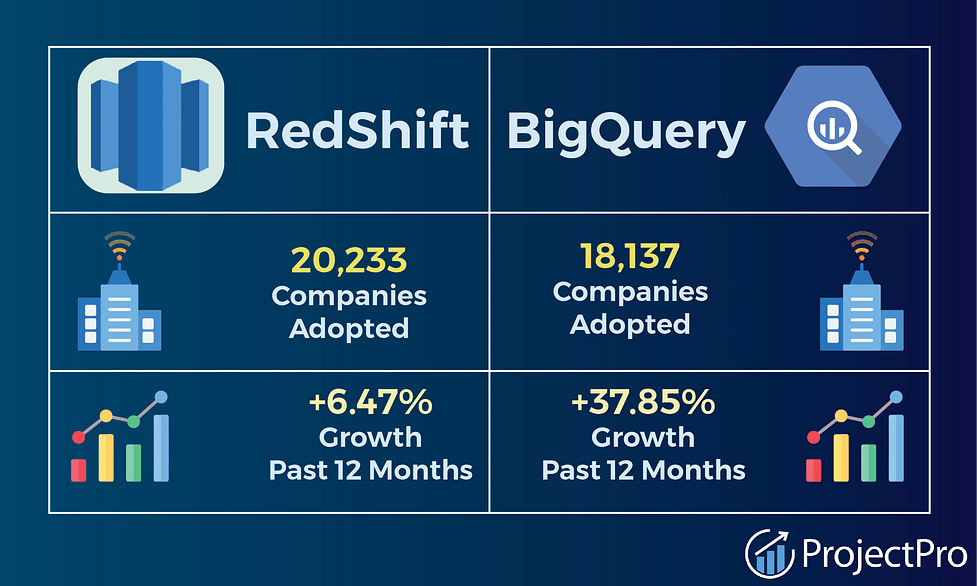 | RedShift | BigQuery |
|---|---|
| 20,233 Companies Adopted | 18,137 Companies Adopted |
| +6.47% Growth Past 12 Months | +37.85% Growth Past 12 Months |

ProjectPro